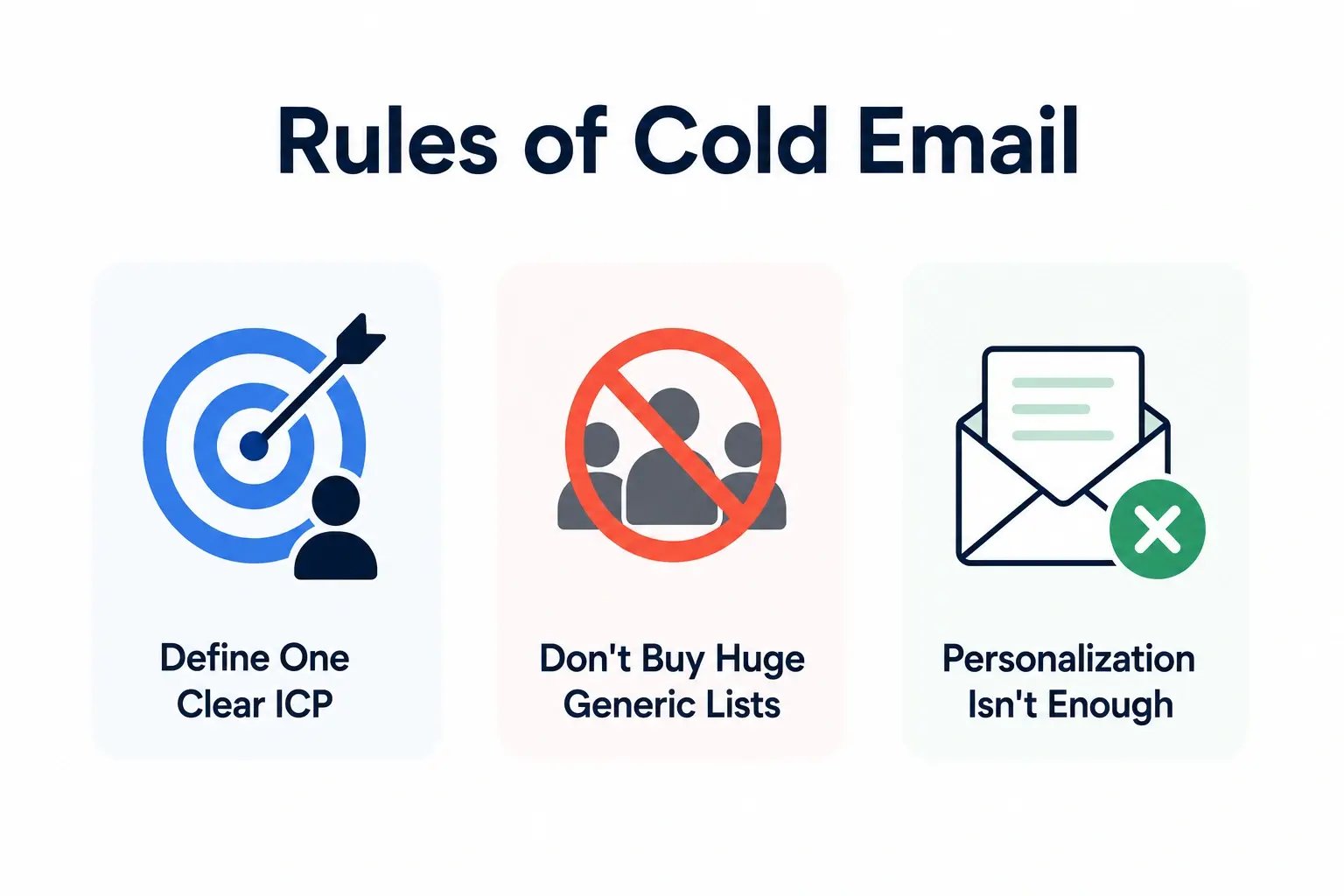 Rules of Cold Email

Define One Clear ICP

Don't Buy Huge Generic Lists

Personalization Isn't Enough